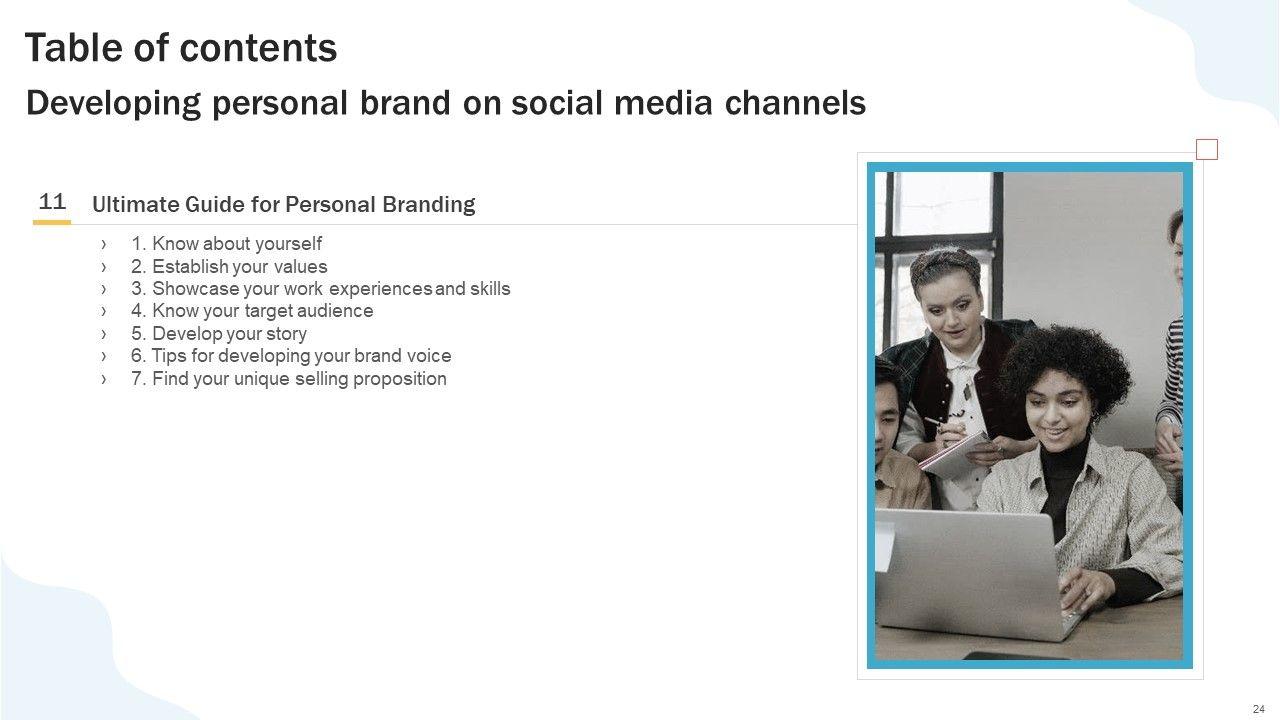 Table of contents

Developing personal brand on social media channels

11 Ultimate Guide for Personal Branding

› 1. Know about yourself
› 2. Establish your values
› 3. Showcase your work experiences and skills
› 4. Know your target audience
› 5. Develop your story
› 6. Tips for developing your brand voice
› 7. Find your unique selling proposition

24